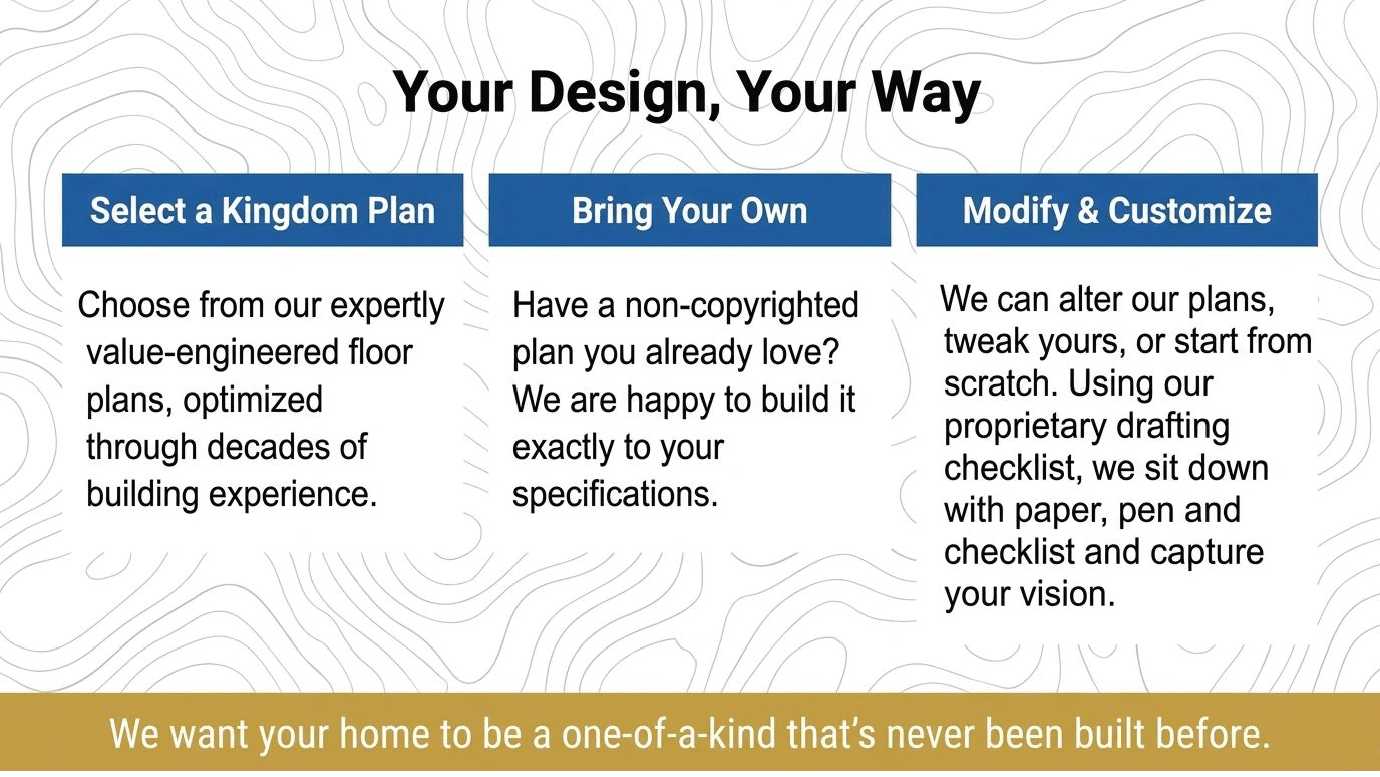 Your Design, Your Way

Select a Kingdom Plan

Choose from our expertly value-engineered floor plans, optimized through decades of building experience.

Bring Your Own

Have a non-copyrighted plan you already love? We are happy to build it exactly to your specifications.

Modify & Customize

We can alter our plans, tweak yours, or start from scratch. Using our proprietary drafting checklist, we sit down with paper, pen and checklist and capture your vision.

We want your home to be a one-of-a-kind that's never been built before.